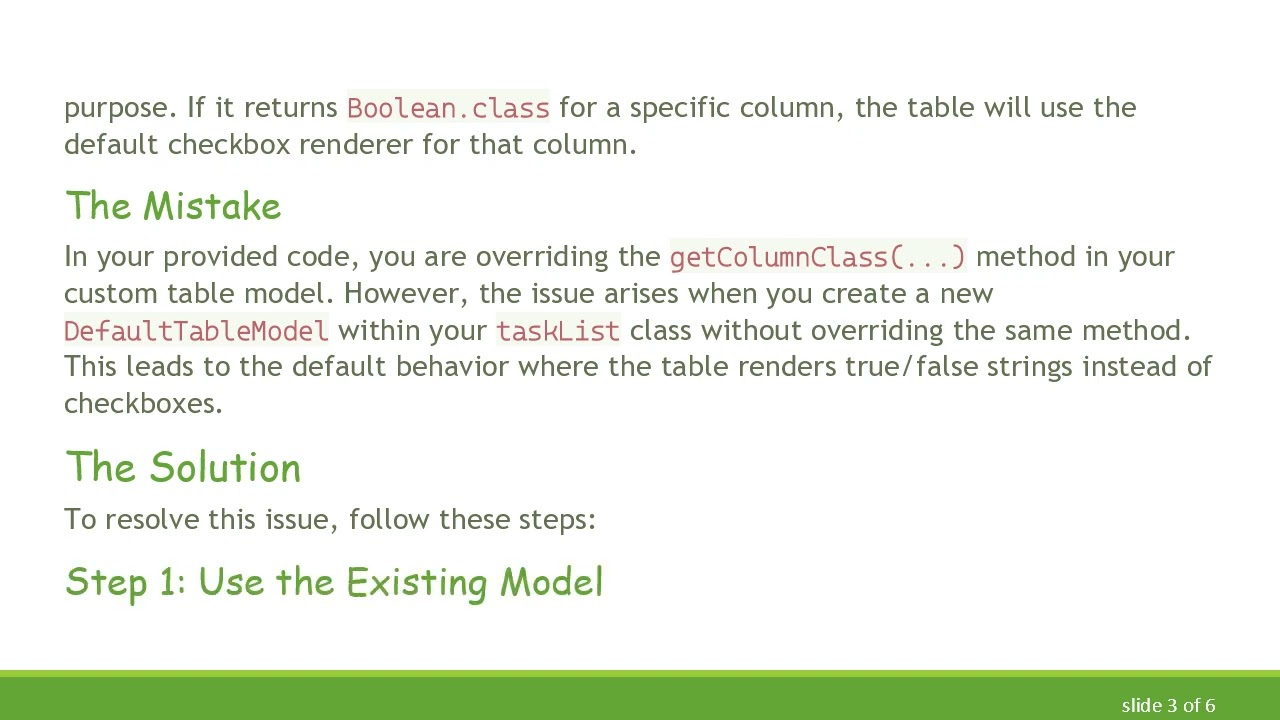 purpose. If it returns Boolean.class for a specific column, the table will use the default checkbox renderer for that column.

The Mistake

In your provided code, you are overriding the getColumnClass(...) method in your custom table model. However, the issue arises when you create a new DefaultTableModel within your taskList class without overriding the same method. This leads to the default behavior where the table renders true/false strings instead of checkboxes.

The Solution

To resolve this issue, follow these steps:

Step 1: Use the Existing Model

slide 3 of 6